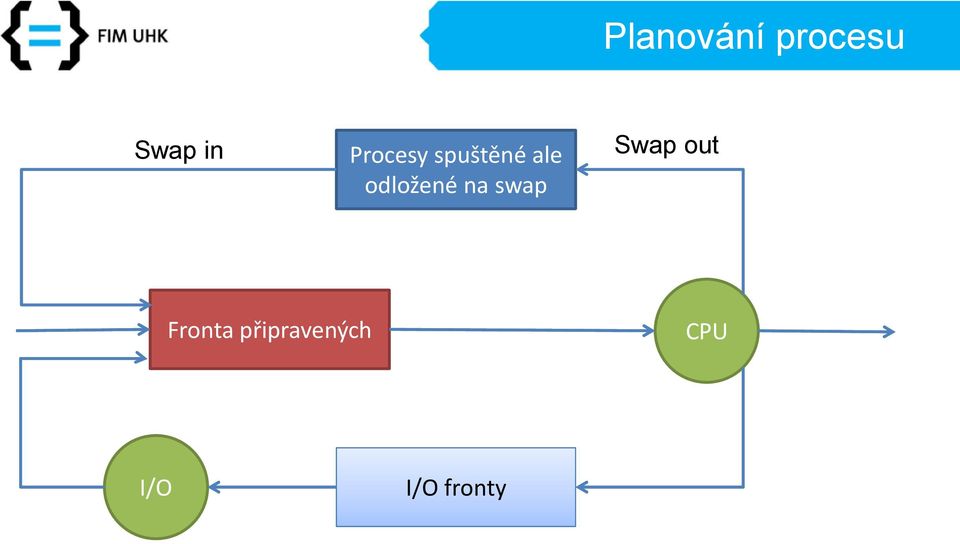 FIM UHK

Planování procesu

Swap in

Procesy spuštěné ale odložené na swap

Swap out

Fronta připravených

CPU

I/O

I/O fronty